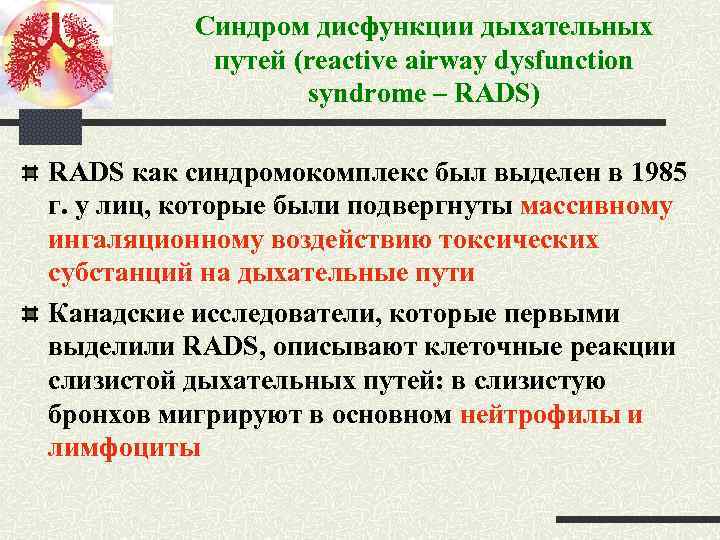 Синдром дисфункции дыхательных путей (reactive airway dysfunction syndrome – RADS)

RADS как синдромокомплекс был выделен в 1985 г. у лиц, которые были подвергнуты массивному ингаляционному воздействию токсических субстанций на дыхательные пути

Канадские исследователи, которые первыми выделили RADS, описывают клеточные реакции слизистой дыхательных путей: в слизистую бронхов мигрируют в основном нейтрофилы и лимфоциты